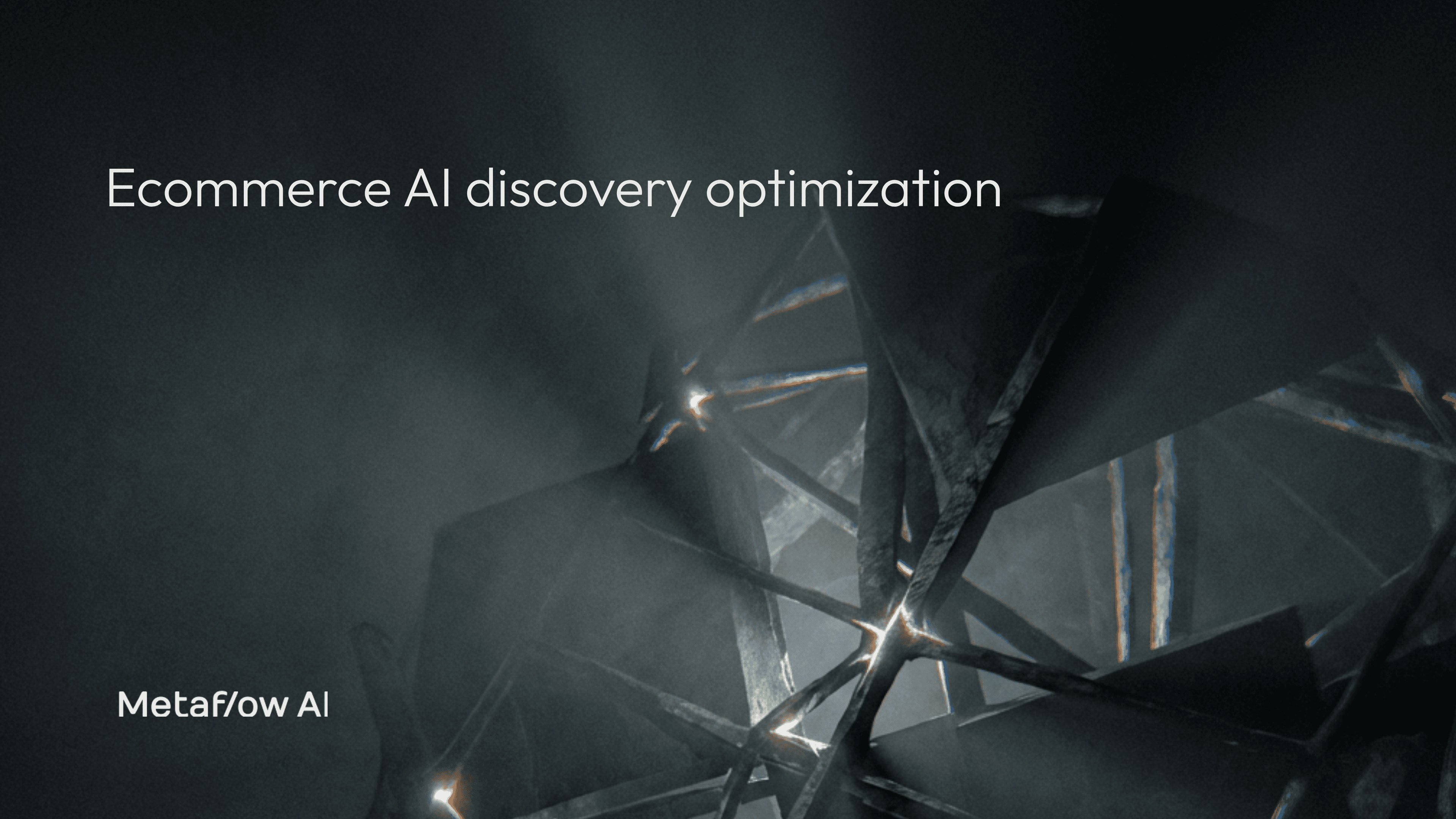 Ecommerce AI discovery optimization

Metaflow AI